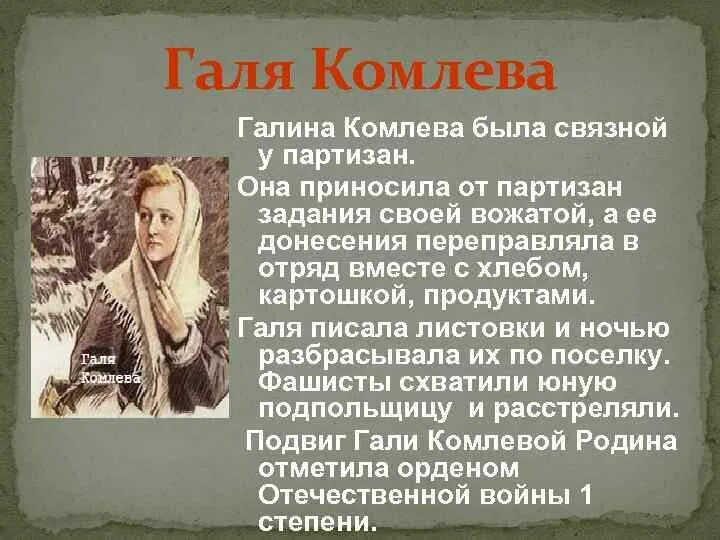 Галя Комлева

Галя Комлева

Галина Комлева была связной у партизан.

Она приносила от партизан задания своей вожатой, а ее донесения переправляла в отряд вместе с хлебом, картошкой, продуктами.

Галя писала листовки и ночью разбрасывала их по поселку. Фашисты схватили юную подпольщицу и расстреляли.

Подвиг Гали Комлевой Родина отметила орденом Отечественной войны 1 степени.